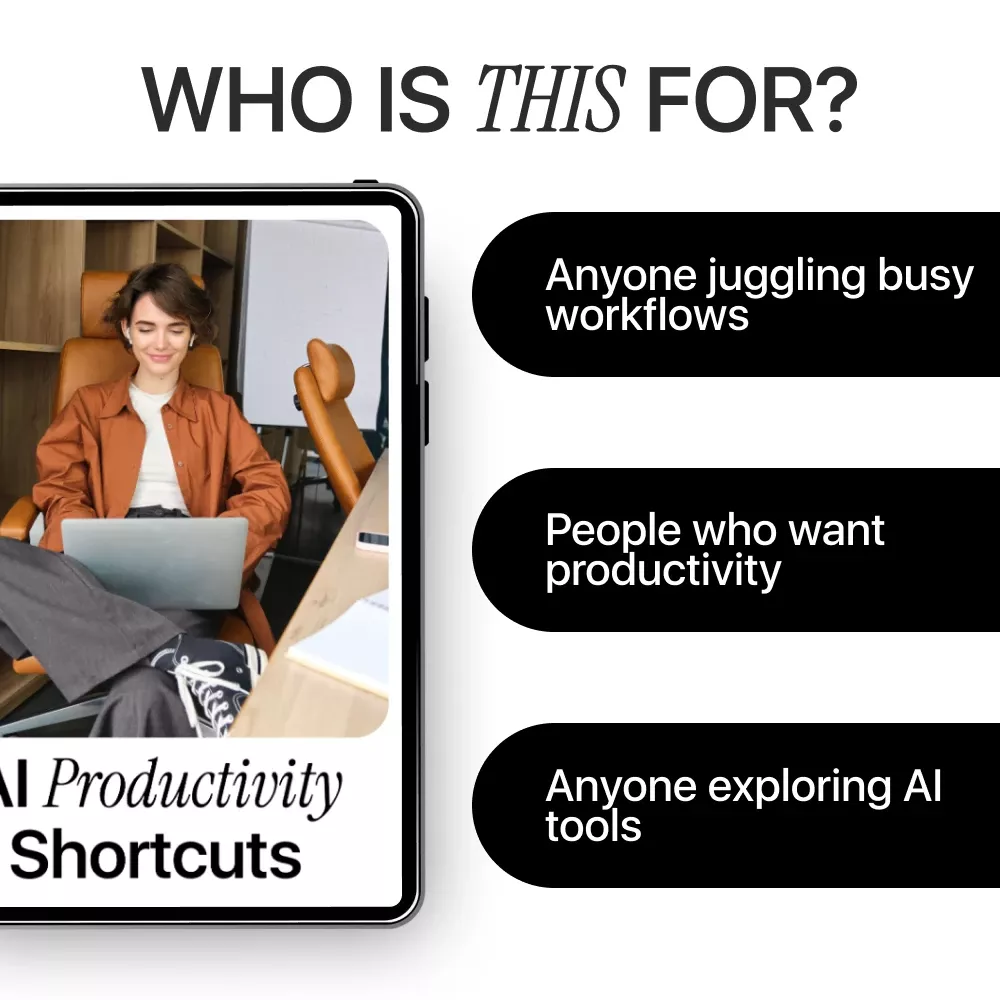 WHO IS THIS FOR?

AI Productivity Shortcuts

Anyone juggling busy workflows

People who want productivity

Anyone exploring AI tools